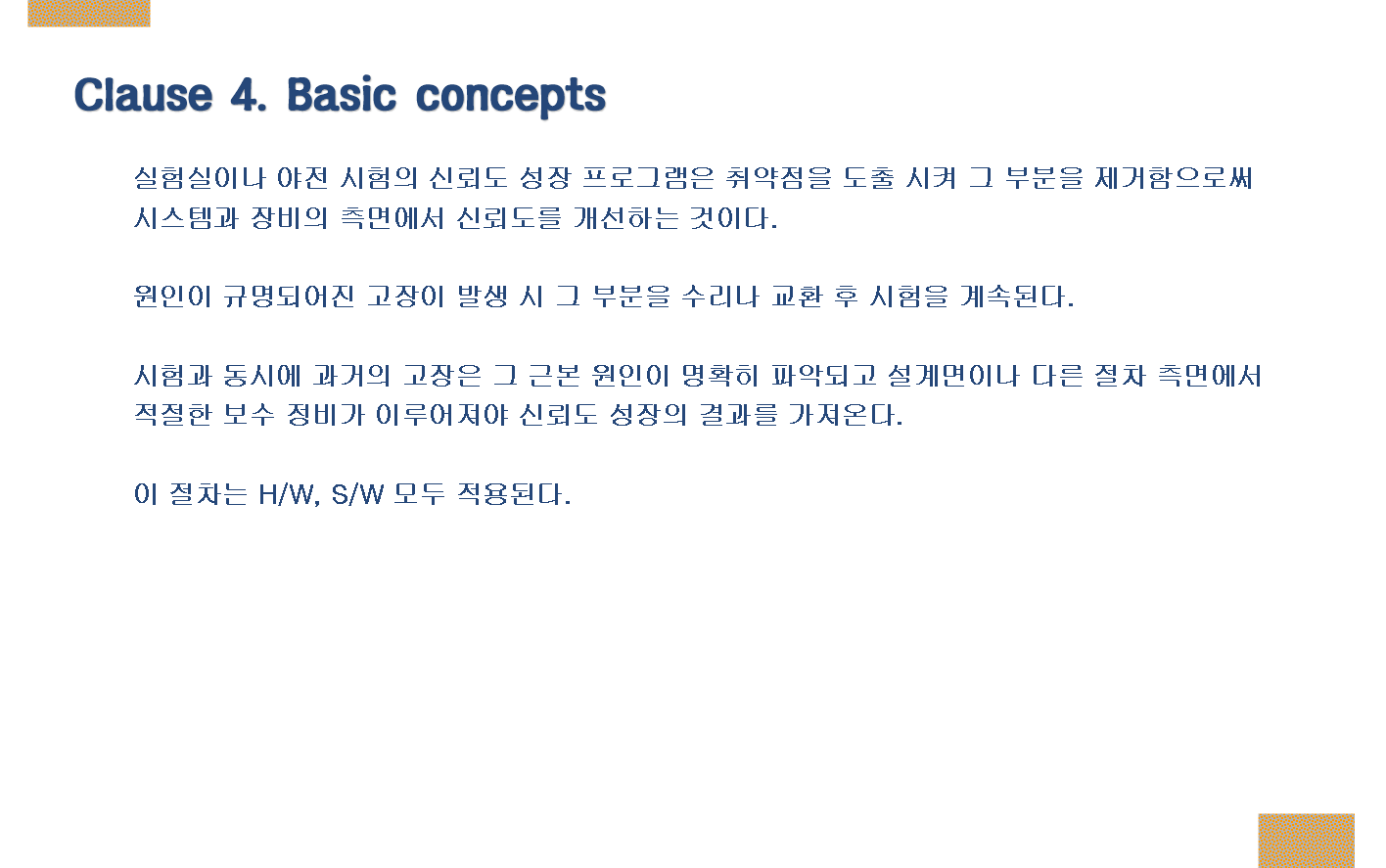 Clause 4. Basic concepts

실험실이나 야전 시험의 신뢰도 성장 프로그램은 취약점을 도출 시켜 그 부분을 제거함으로써 시스템과 장비의 측면에서 신뢰도를 개선하는 것이다.

원인이 규명되어진 고장이 발생 시 그 부분을 수리나 교환 후 시험을 계속된다.

시험과 동시에 과거의 고장은 그 근본 원인이 명확히 파악되고 설계면이나 다른 절차 측면에서 적절한 보수 정비가 이루어져야 신뢰도 성장의 결과를 가져온다.

이 절차는 H/W, S/W 모두 적용된다.